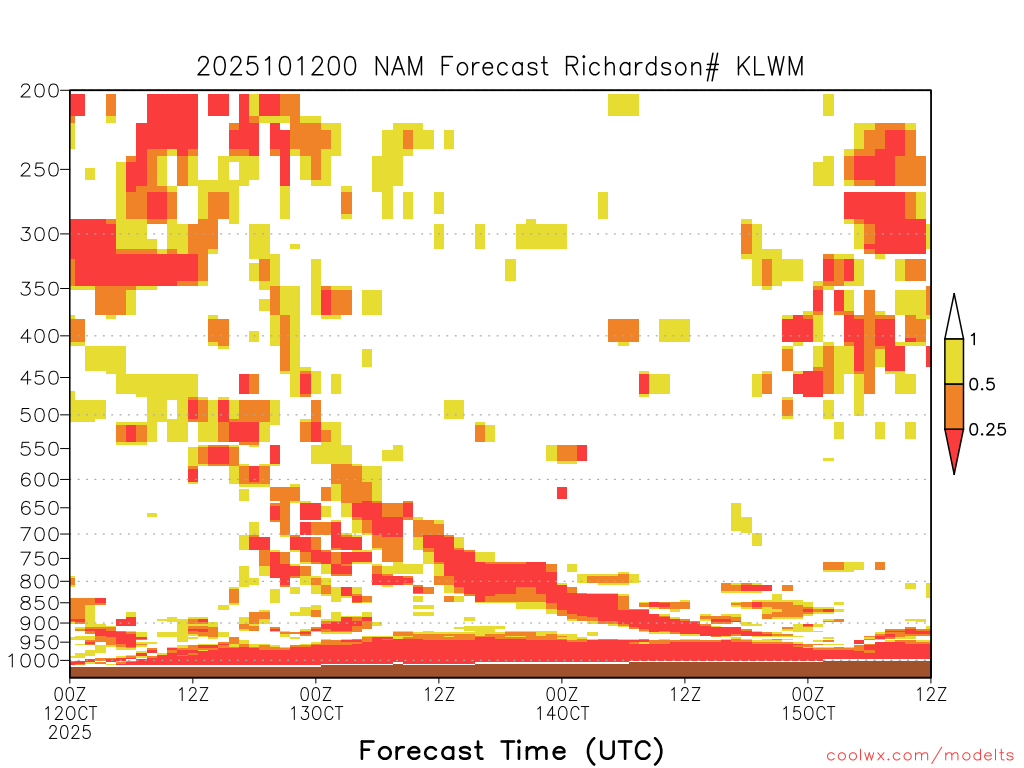 2025101200 NAM Forecast Richardson# KLWM

200
250
300
350
400
450
500
550
600
650
700
750
800
850
900
950
1000

1
0.5
0.25

00Z
12OCT
2025
12Z
00Z
13OCT
12Z
00Z
14OCT
12Z
00Z
15OCT
12Z

Forecast Time (UTC)

coolwx.com/modelts